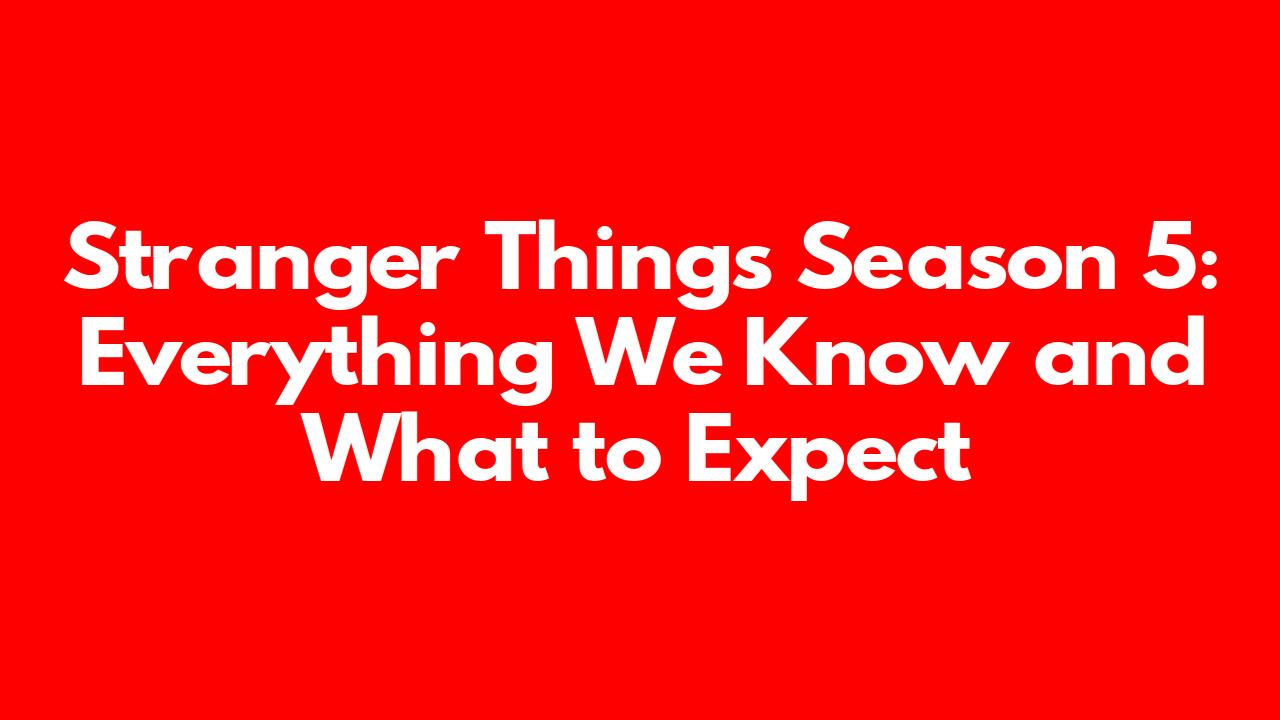 Stranger Things Season 5: Everything We Know and What to Expect